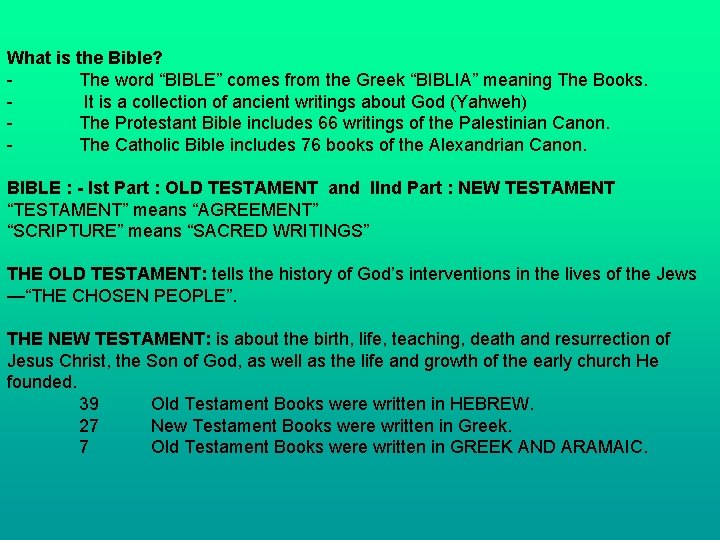 What is the Bible?
- The word “BIBLE” comes from the Greek “BIBLIA” meaning The Books.
- It is a collection of ancient writings about God (Yahweh)
- The Protestant Bible includes 66 writings of the Palestinian Canon.
- The Catholic Bible includes 76 books of the Alexandrian Canon.

BIBLE : - Ist Part : OLD TESTAMENT and IInd Part : NEW TESTAMENT
“TESTAMENT” means “AGREEMENT”
“SCRIPTURE” means “SACRED WRITINGS”

THE OLD TESTAMENT: tells the history of God’s interventions in the lives of the Jews —“THE CHOSEN PEOPLE”.

THE NEW TESTAMENT: is about the birth, life, teaching, death and resurrection of Jesus Christ, the Son of God, as well as the life and growth of the early church He founded.
39 Old Testament Books were written in HEBREW.
27 New Testament Books were written in Greek.
7 Old Testament Books were written in GREEK AND ARAMAIC.